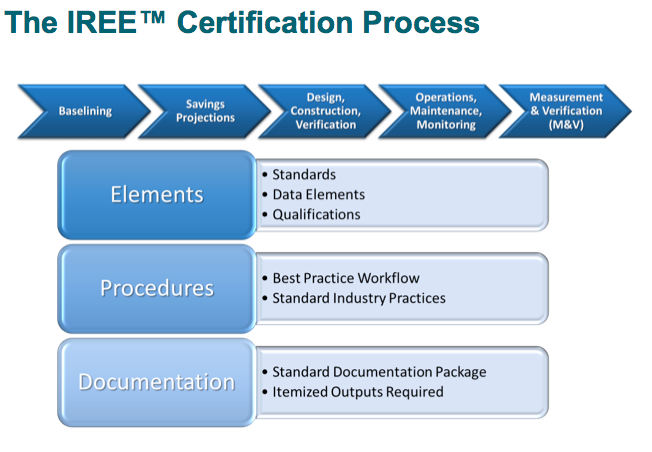 The IREE™ Certification Process

Baselining

Savings Projections

Design, Construction, Verification

Operations, Maintenance, Monitoring

Measurement & Verification (M&V)

Elements

• Standards
• Data Elements
• Qualifications

Procedures

• Best Practice Workflow
• Standard Industry Practices

Documentation

• Standard Documentation Package
• Itemized Outputs Required